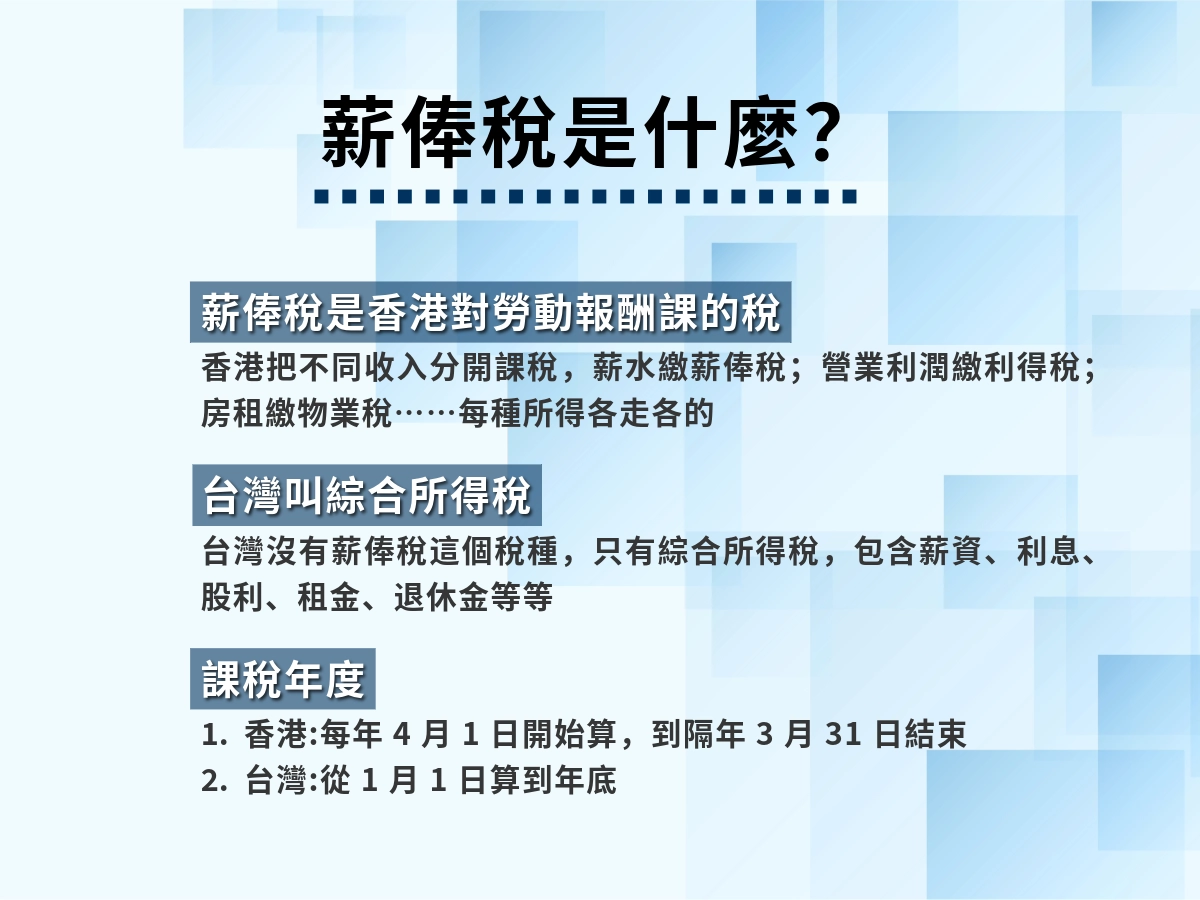 薪俸稅是什麼?

薪俸稅是香港對勞動報酬課的稅

香港把不同收入分開課稅，薪水繳薪俸稅；營業利潤繳利得稅；房租繳物業稅……每種所得各走各的

台灣叫綜合所得稅

台灣沒有薪俸稅這個稅種，只有綜合所得稅，包含薪資、利息、股利、租金、退休金等等

課稅年度

1. 香港:每年 4 月 1 日開始算，到隔年 3 月 31 日結束
2. 台灣:從 1 月 1 日算到年底